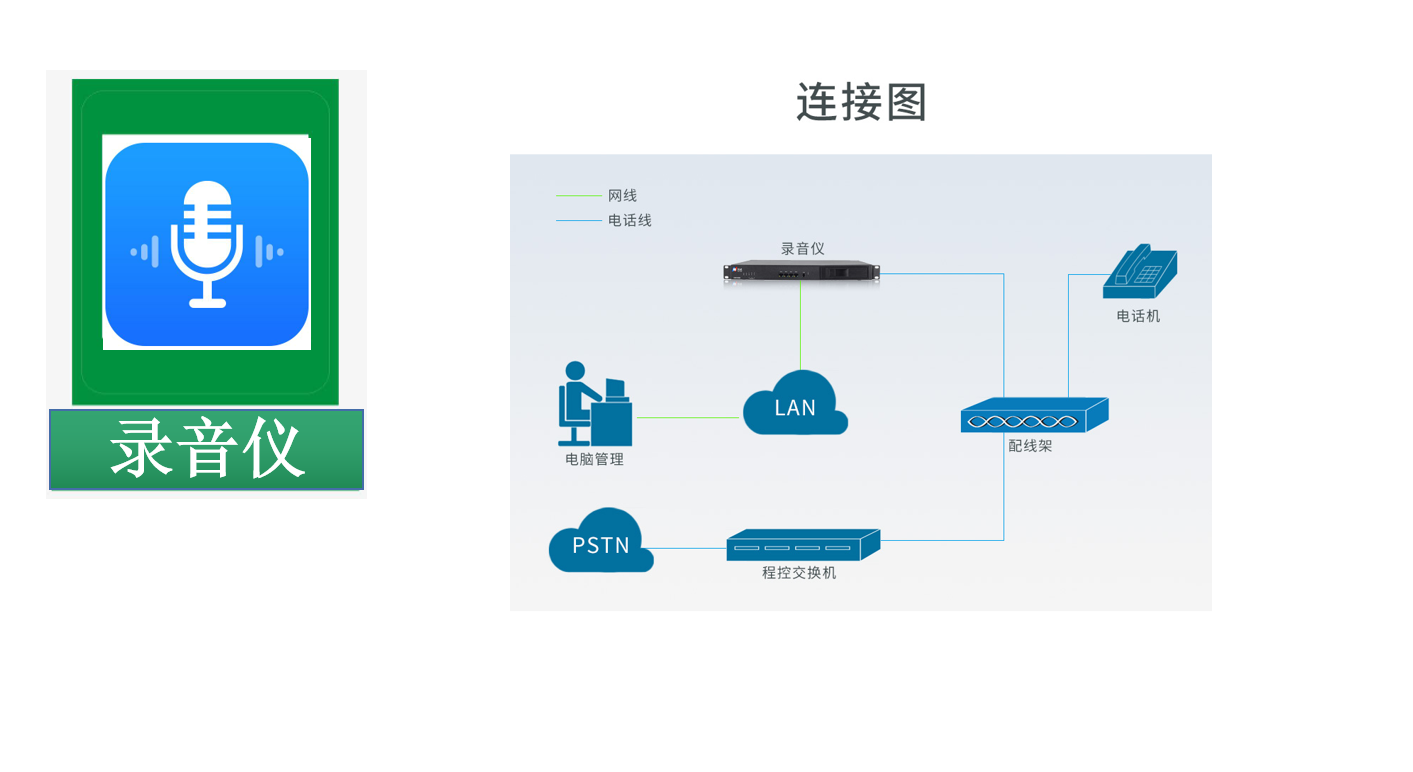 录音仪

连接图

网线
电话线

录音仪

电话机

LAN

电脑管理

配线架

PSTN

程控交换机